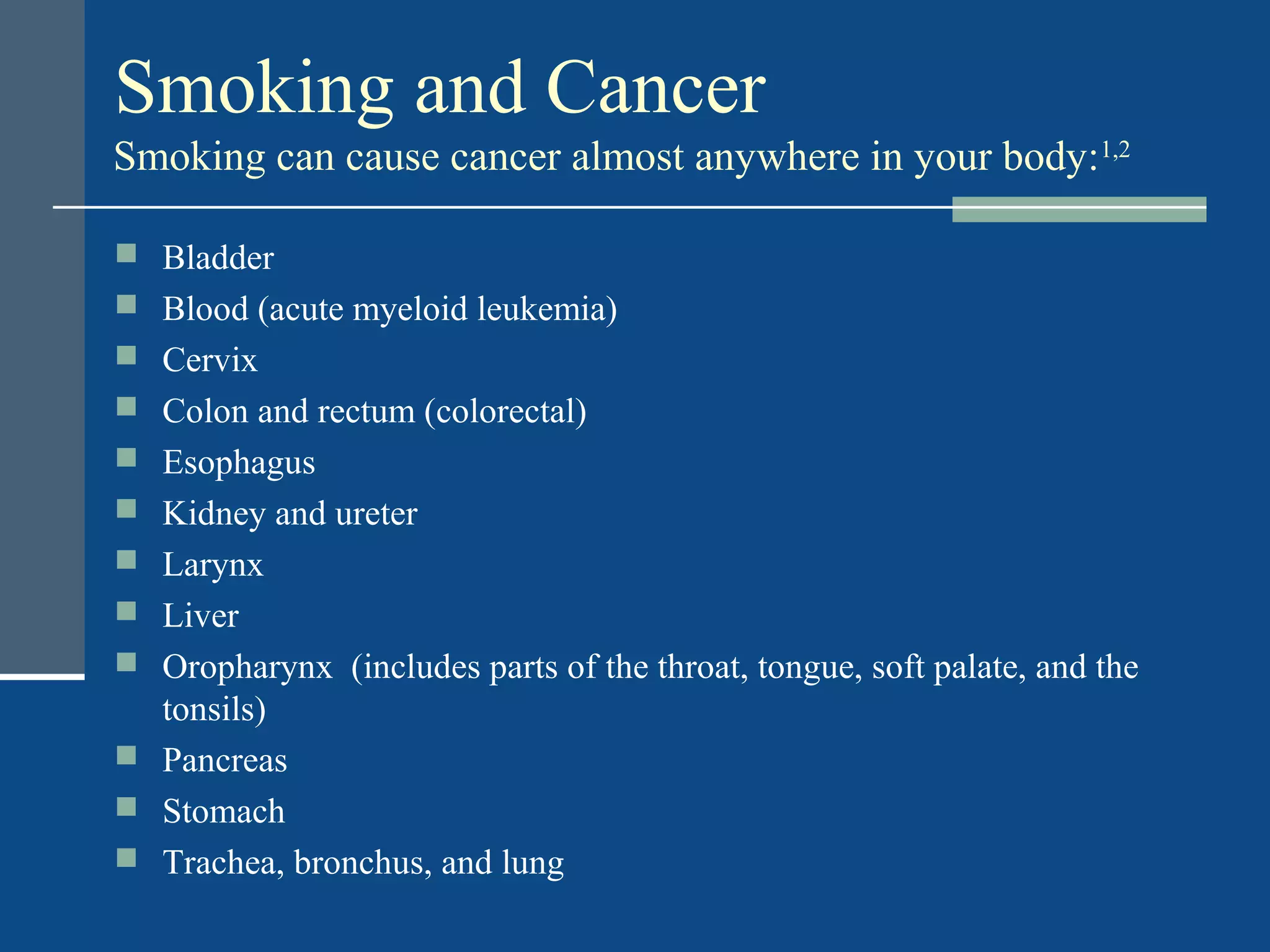 Smoking and Cancer

Smoking can cause cancer almost anywhere in your body:$^{1,2}$

- Bladder
- Blood (acute myeloid leukemia)
- Cervix
- Colon and rectum (colorectal)
- Esophagus
- Kidney and ureter
- Larynx
- Liver
- Oropharynx (includes parts of the throat, tongue, soft palate, and the tonsils)
- Pancreas
- Stomach
- Trachea, bronchus, and lung